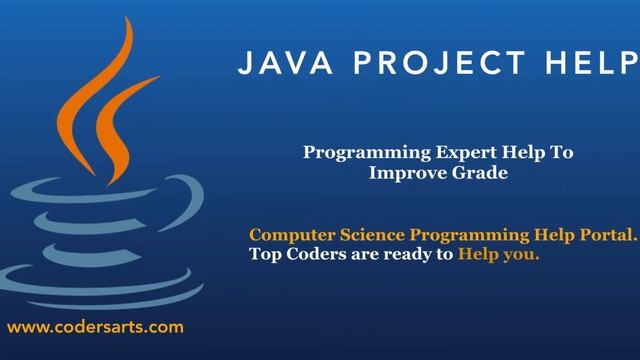 JAVA PROJECT HELP

Programming Expert Help To Improve Grade

Computer Science Programming Help Portal.
Top Coders are ready to Help you.

www.codersarts.com